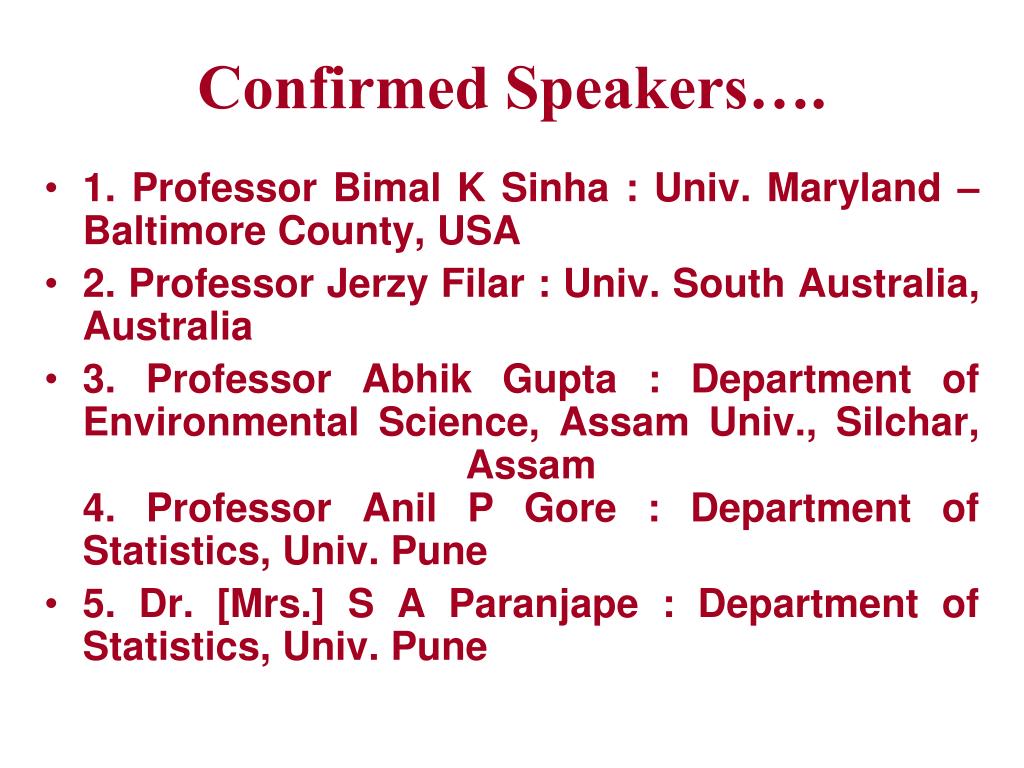 Confirmed Speakers….

• 1. Professor Bimal K Sinha : Univ. Maryland – Baltimore County, USA
• 2. Professor Jerzy Filar : Univ. South Australia, Australia
• 3. Professor Abhik Gupta : Department of Environmental Science, Assam Univ., Silchar, Assam
4. Professor Anil P Gore : Department of Statistics, Univ. Pune
• 5. Dr. [Mrs.] S A Paranjape : Department of Statistics, Univ. Pune